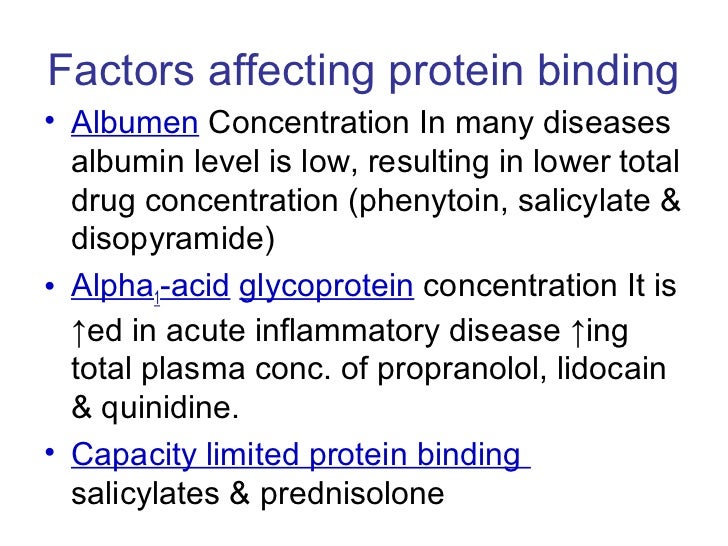 Factors affecting protein binding

• Albumen Concentration In many diseases albumin level is low, resulting in lower total drug concentration (phenytoin, salicylate & disopyramide)

• Alpha$_1$-acid glycoprotein concentration It is ↑ed in acute inflammatory disease ↑ing total plasma conc. of propranolol, lidocain & quinidine.

• Capacity limited protein binding salicylates & prednisolone